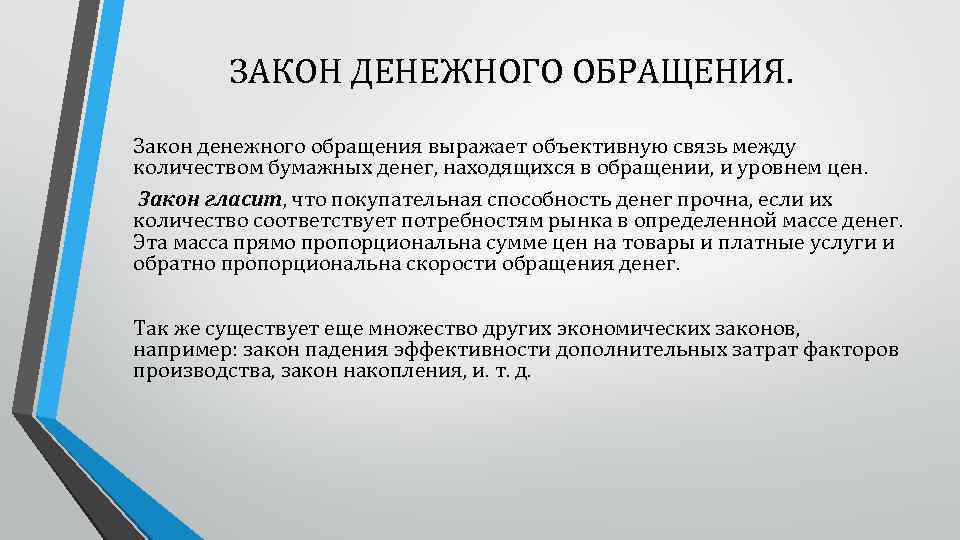 ЗАКОН ДЕНЕЖНОГО ОБРАЩЕНИЯ.

Закон денежного обращения выражает объективную связь между количеством бумажных денег, находящихся в обращении, и уровнем цен.

Закон гласит, что покупательная способность денег прочна, если их количество соответствует потребностям рынка в определенной массе денег. Эта масса прямо пропорциональна сумме цен на товары и платные услуги и обратно пропорциональна скорости обращения денег.

Так же существует еще множество других экономических законов, например: закон падения эффективности дополнительных затрат факторов производства, закон накопления, и. т. д.